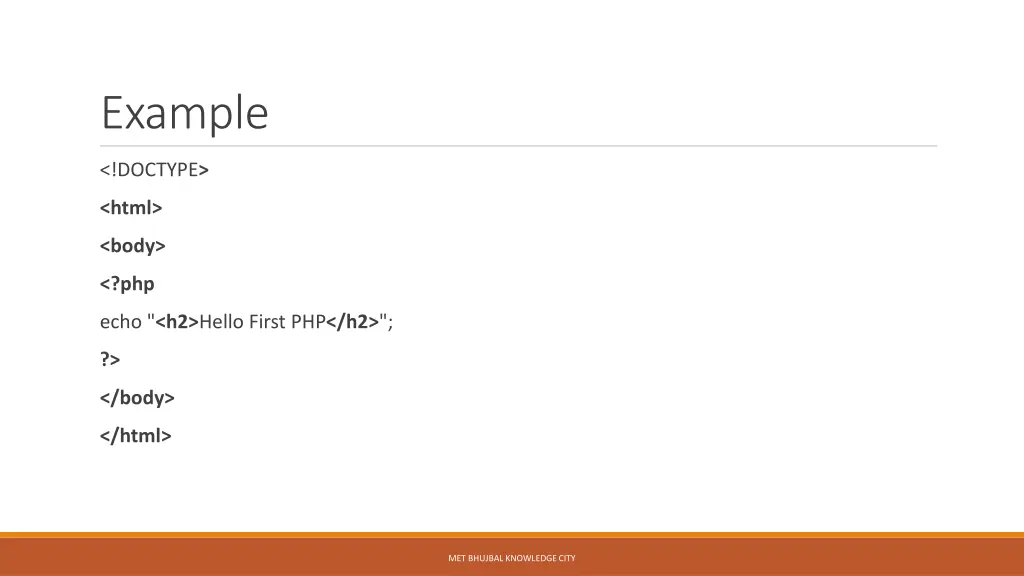 Example

<!DOCTYPE>

<html>

<body>

<?php

echo "<h2>Hello First PHP</h2>";

?>

</body>

</html>

MET BHUJBAL KNOWLEDGE CITY